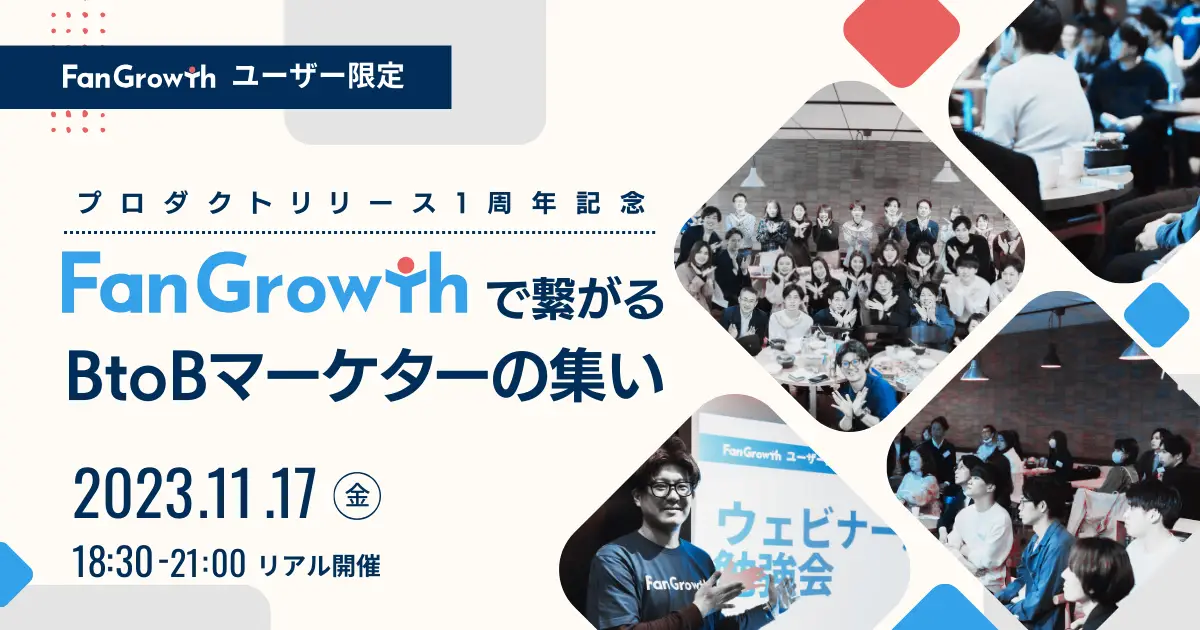 FanGrowth ユーザー限定

プロダクトリリース1周年記念

FanGrowthで繋がる
BtoBマーケターの集い

2023.11.17 金

18:30-21:00 リアル開催

FanGrowth ユーザー

ウェビナー
勉強会

FanGrowth